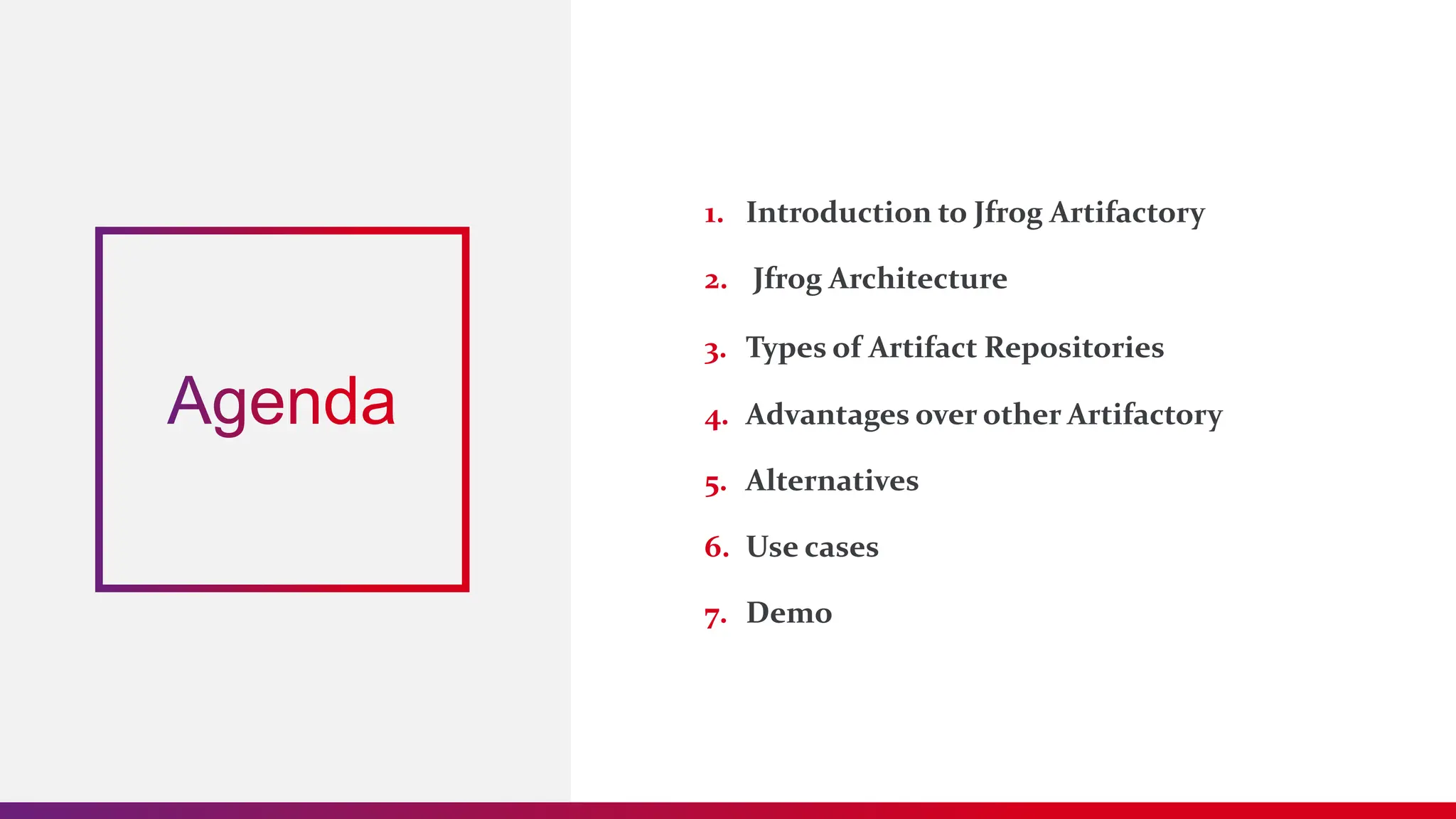 Agenda

1. Introduction to Jfrog Artifactory
2. Jfrog Architecture
3. Types of Artifact Repositories
4. Advantages over other Artifactory
5. Alternatives
6. Use cases
7. Demo